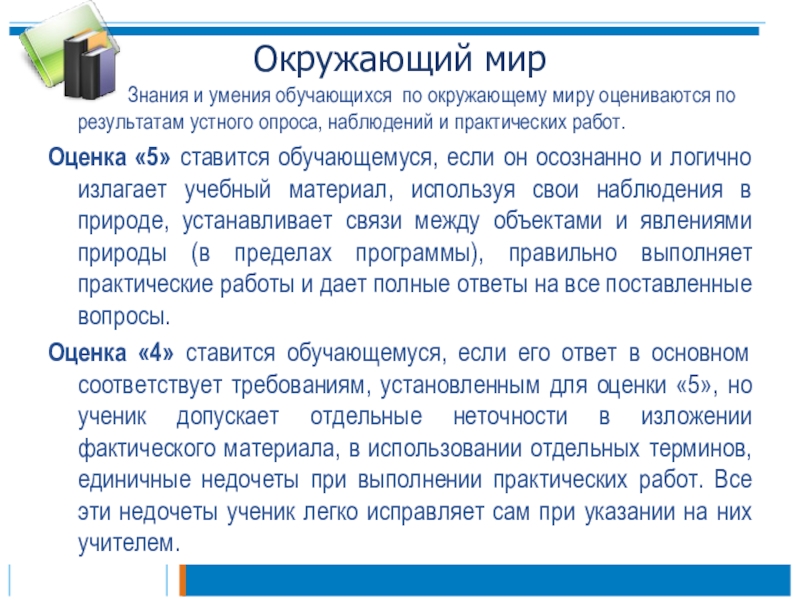 Окружающий мир

Знания и умения обучающихся по окружающему миру оцениваются по результатам устного опроса, наблюдений и практических работ.

Оценка «5» ставится обучающемуся, если он осознанно и логично излагает учебный материал, используя свои наблюдения в природе, устанавливает связи между объектами и явлениями природы (в пределах программы), правильно выполняет практические работы и дает полные ответы на все поставленные вопросы.

Оценка «4» ставится обучающемуся, если его ответ в основном соответствует требованиям, установленным для оценки «5», но ученик допускает отдельные неточности в изложении фактического материала, в использовании отдельных терминов, единичные недочеты при выполнении практических работ. Все эти недочеты ученик легко исправляет сам при указании на них учителем.